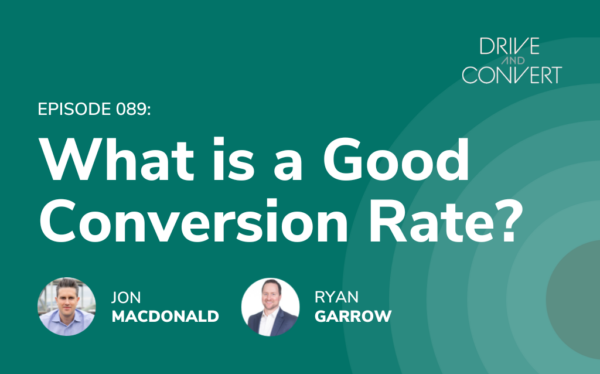 DRIVE AND CONVERT

EPISODE 089:

What is a Good Conversion Rate?

JON MACDONALD

RYAN GARROW